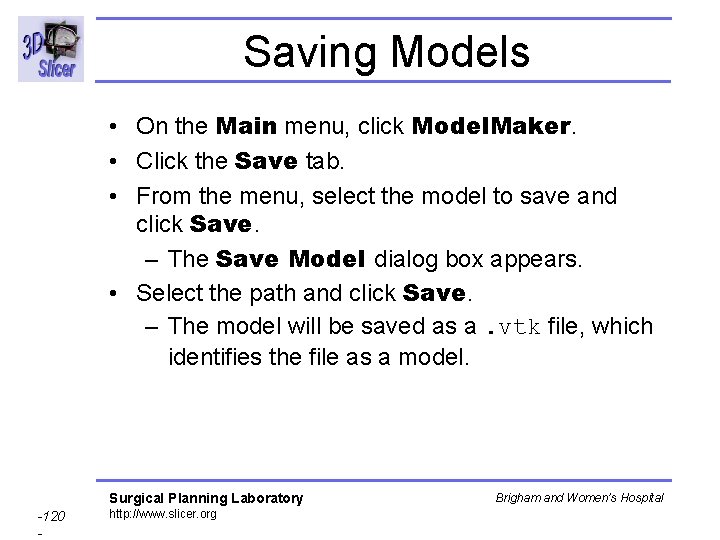 3D Slicer

Saving Models

• On the Main menu, click ModelMaker.
• Click the Save tab.
• From the menu, select the model to save and click Save.
- The Save Model dialog box appears.
• Select the path and click Save.
- The model will be saved as a .vtk file, which identifies the file as a model.

Surgical Planning Laboratory
http://www.slicer.org

Brigham and Women's Hospital

-120
-